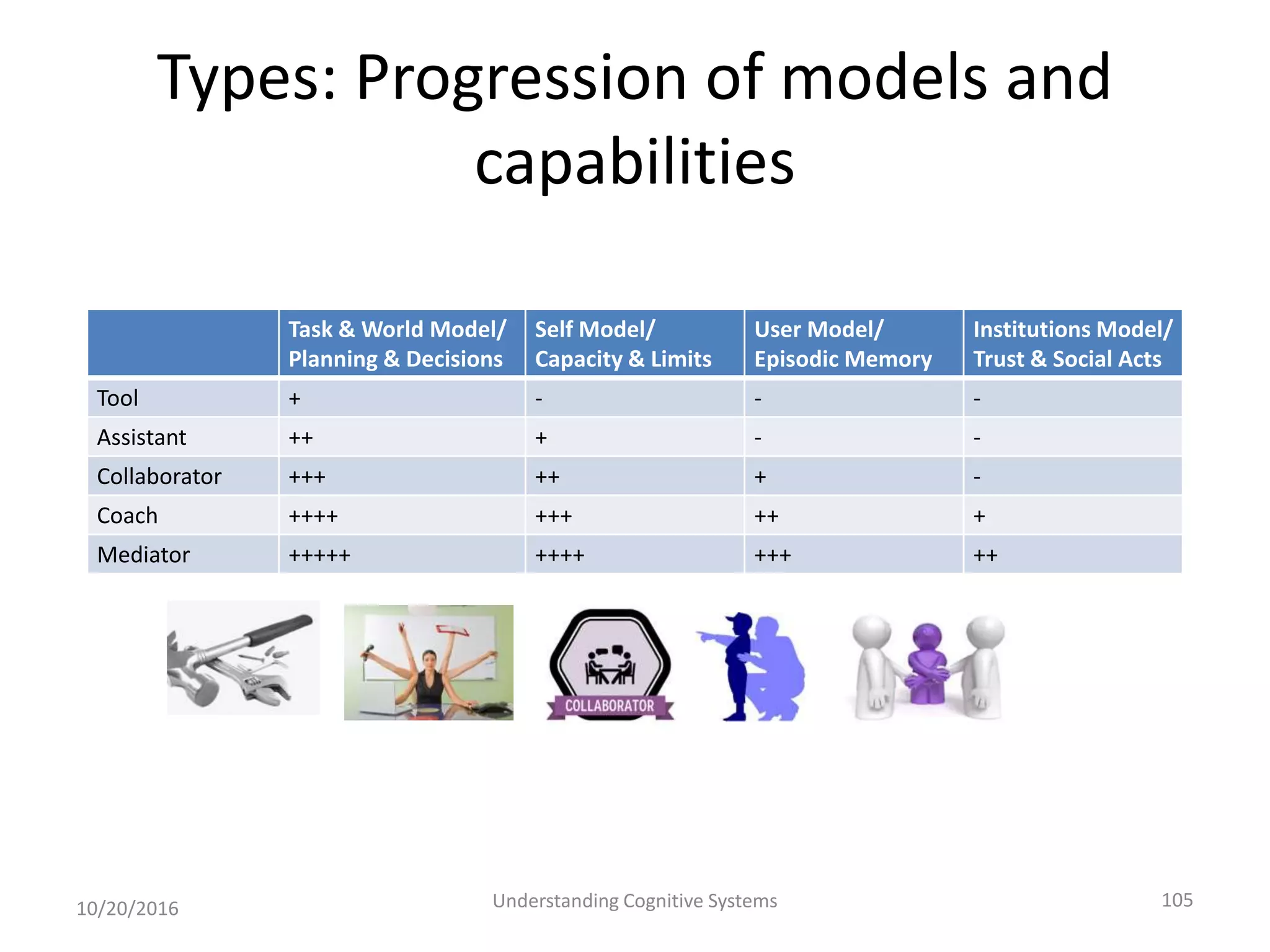 Types: Progression of models and capabilities

| | Task & World Model/ Planning & Decisions | Self Model/ Capacity & Limits | User Model/ Episodic Memory | Institutions Model/ Trust & Social Acts |
|---|---|---|---|---|
| Tool | + | - | - | - |
| Assistant | ++ | + | - | - |
| Collaborator | +++ | ++ | + | - |
| Coach | ++++ | +++ | ++ | + |
| Mediator | +++++ | ++++ | +++ | ++ |

COLLABORATOR

10/20/2016

Understanding Cognitive Systems

105